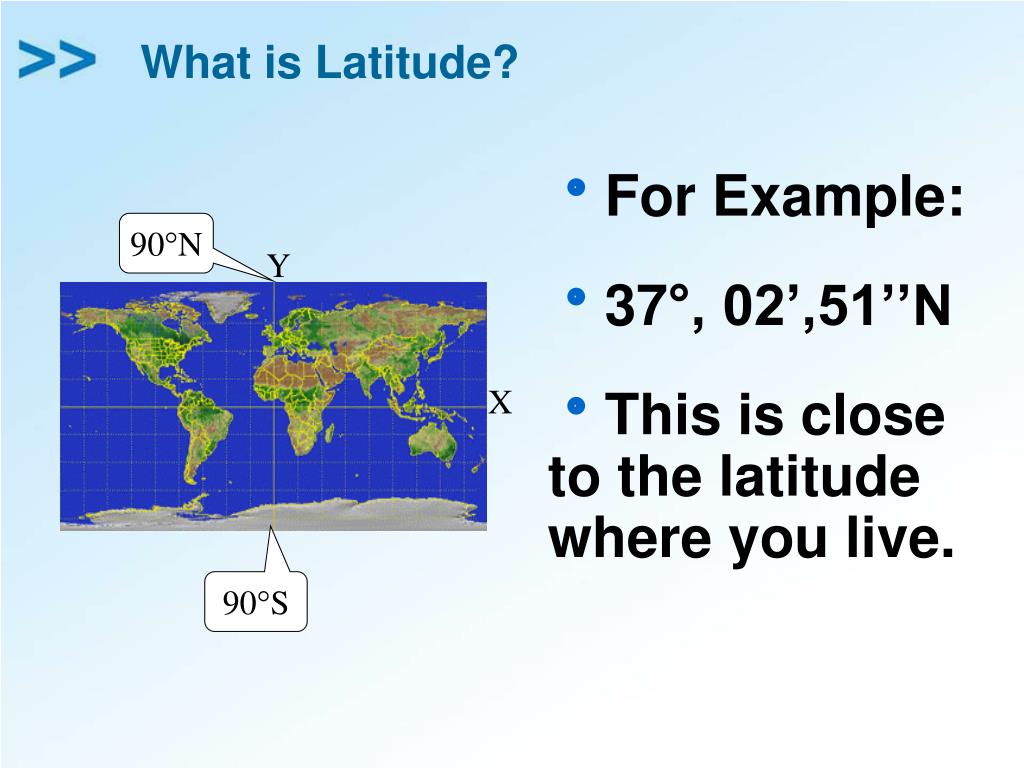 >> What is Latitude?

90°N

Y

X

90°S

• For Example:

• 37°, 02’,51’’N

• This is close to the latitude where you live.